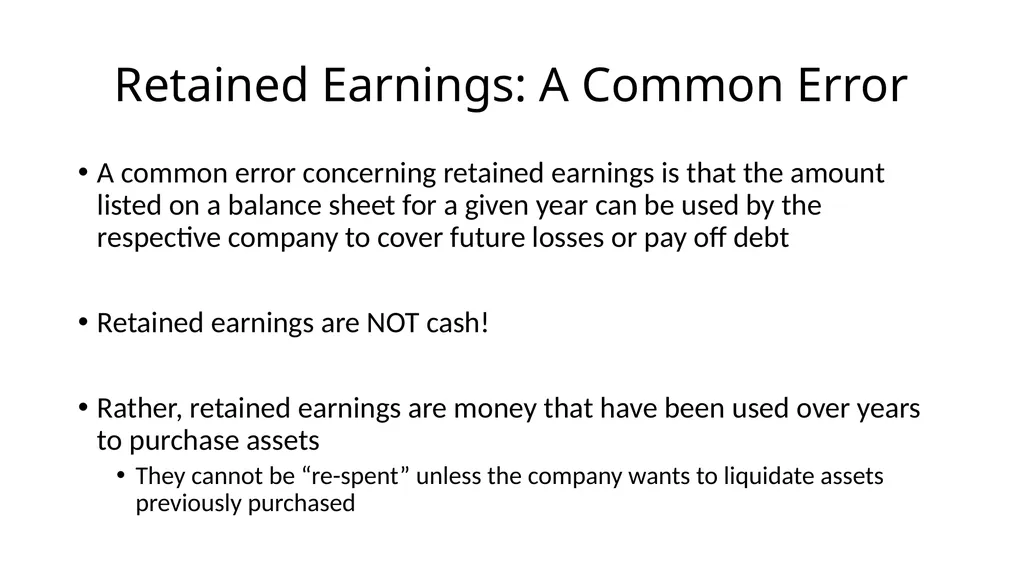 Retained Earnings: A Common Error

• A common error concerning retained earnings is that the amount listed on a balance sheet for a given year can be used by the respective company to cover future losses or pay off debt

• Retained earnings are NOT cash!

• Rather, retained earnings are money that have been used over years to purchase assets
  • They cannot be “re-spent” unless the company wants to liquidate assets previously purchased